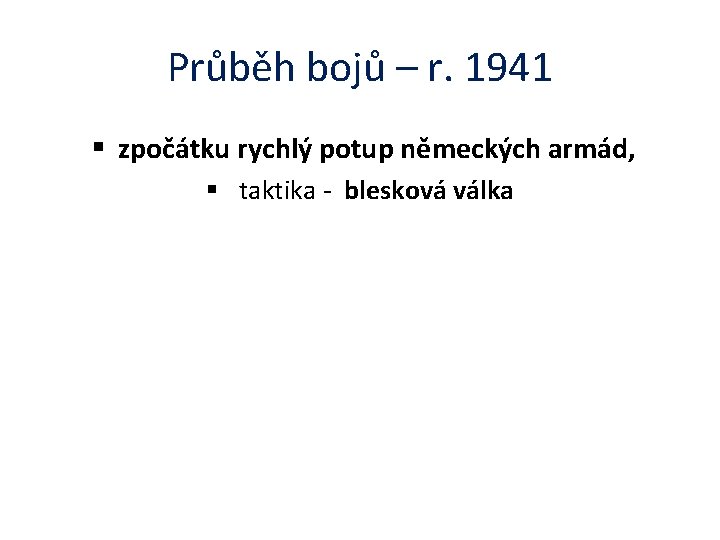 Průběh bojů – r. 1941

▪ zpočátku rychlý potup německých armád,

▪ taktika - blesková válka